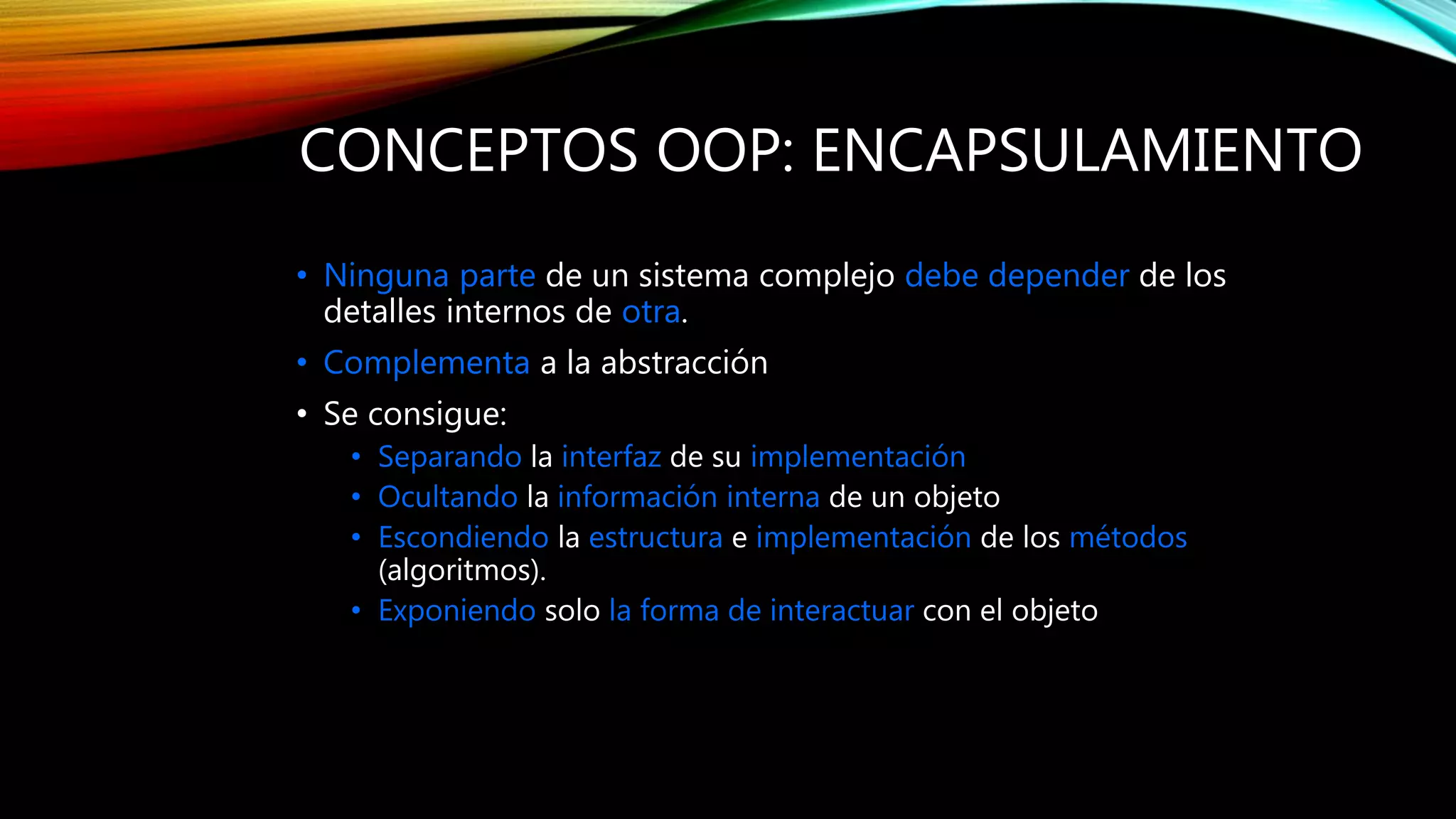 CONCEPTOS OOP: ENCAPSULAMIENTO

• Ninguna parte de un sistema complejo debe depender de los detalles internos de otra.
• Complementa a la abstracción
• Se consigue:
  • Separando la interfaz de su implementación
  • Ocultando la información interna de un objeto
  • Escondiendo la estructura e implementación de los métodos (algoritmos).
  • Exponiendo solo la forma de interactuar con el objeto